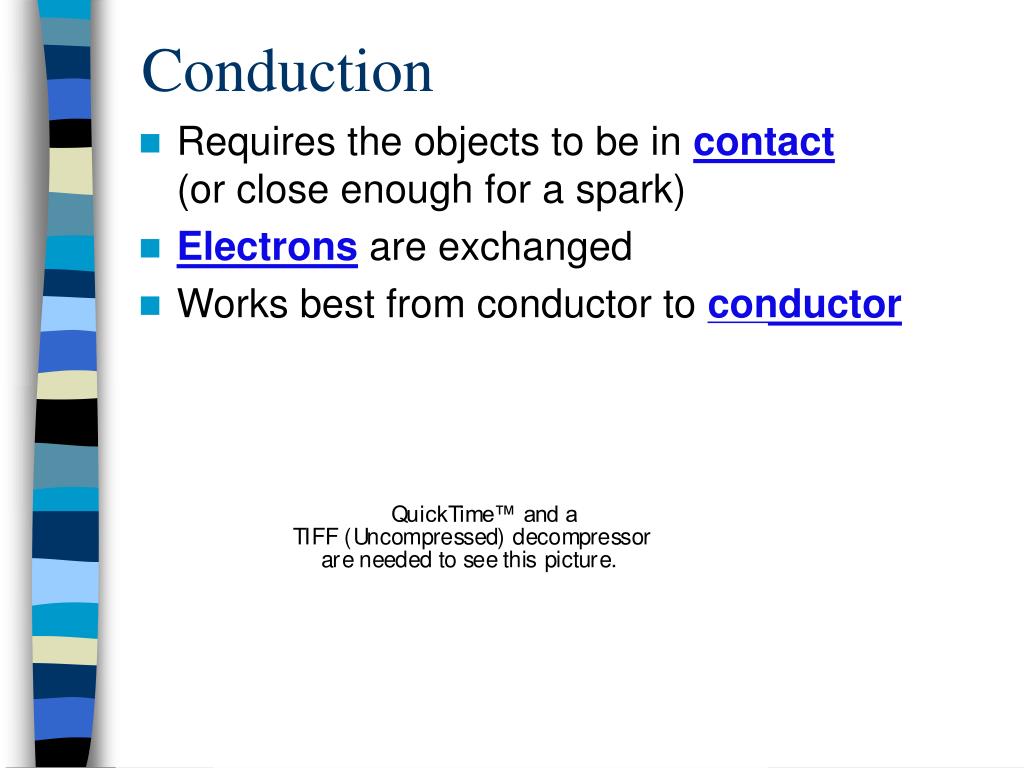 Conduction

Requires the objects to be in contact (or close enough for a spark)

Electrons are exchanged

Works best from conductor to conductor

QuickTime™ and a
TIFF (Uncompressed) decompressor
are needed to see this picture.